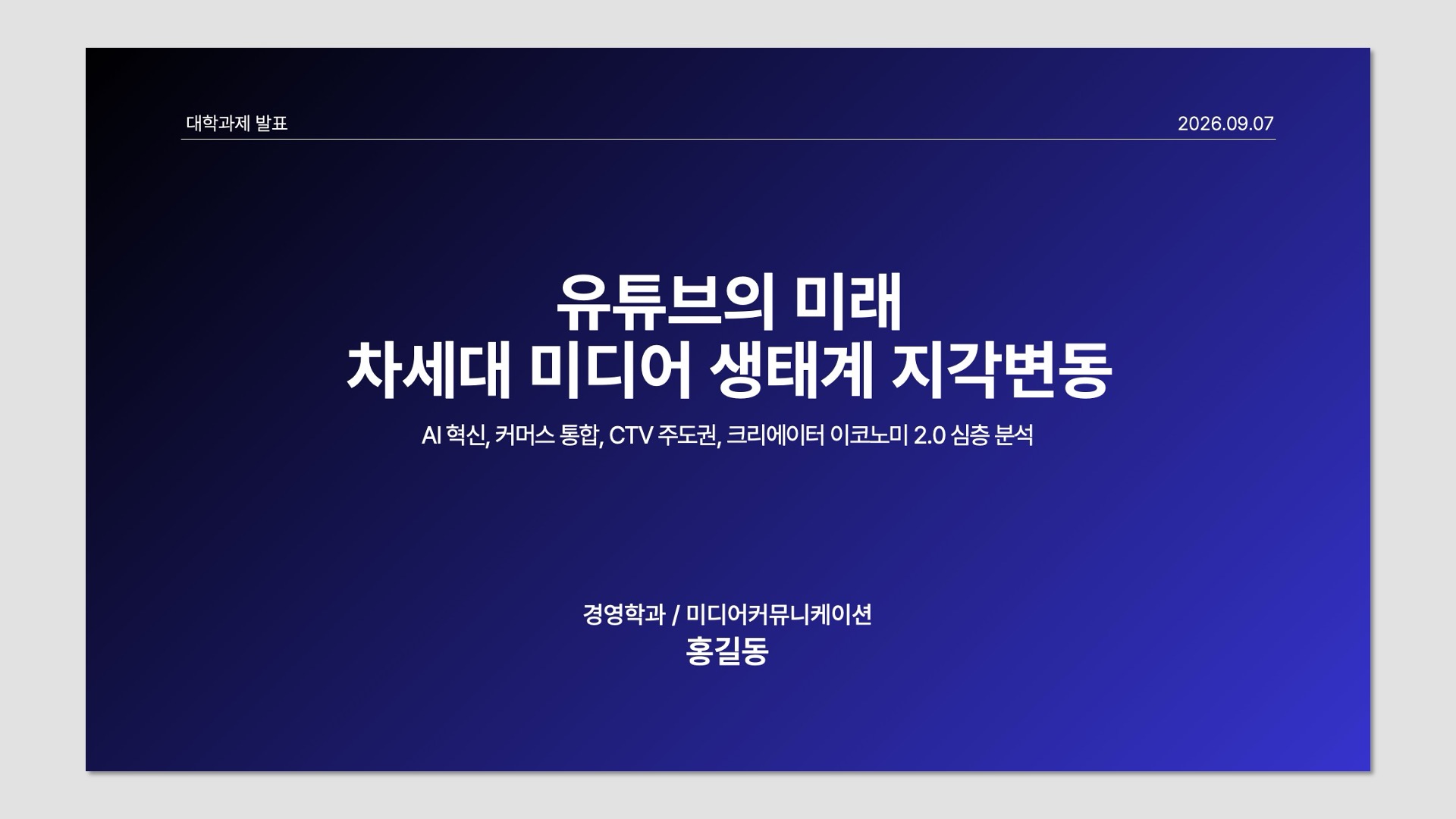 대학과제 발표 2026.09.07

유튜브의 미래
차세대 미디어 생태계 지각변동

AI 혁신, 커머스 통합, CTV 주도권, 크리에이터 이코노미 2.0 심층 분석

경영학과 / 미디어커뮤니케이션
홍길동